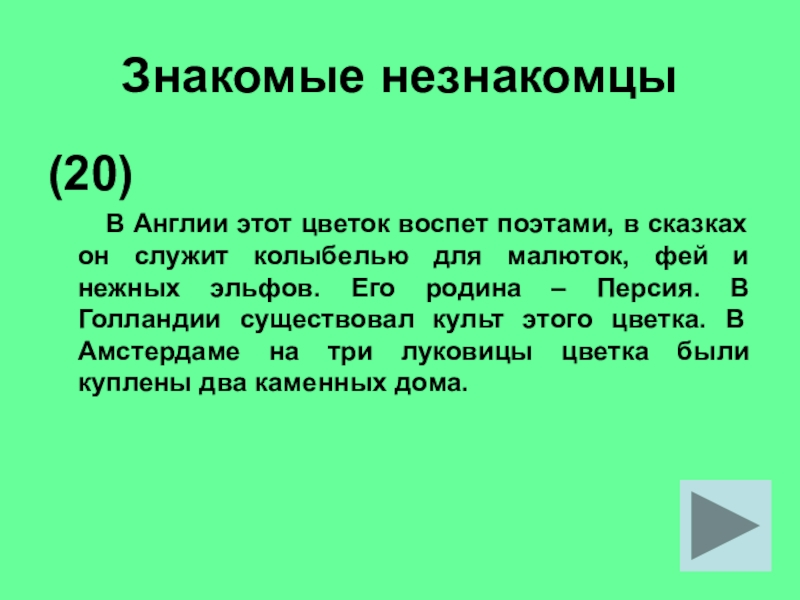 Знакомые незнакомцы

(20)

В Англии этот цветок воспет поэтами, в сказках он служит колыбелью для малюток, фей и нежных эльфов. Его родина – Персия. В Голландии существовал культ этого цветка. В Амстердаме на три луковицы цветка были куплены два каменных дома.